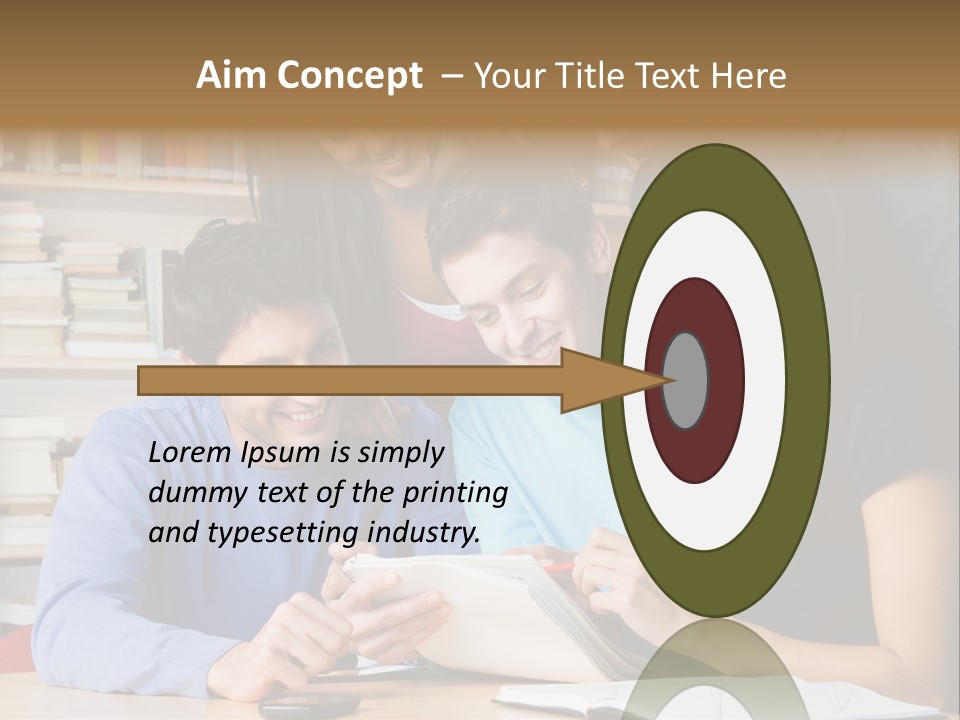 Aim Concept – Your Title Text Here

Lorem Ipsum is simply dummy text of the printing and typesetting industry.